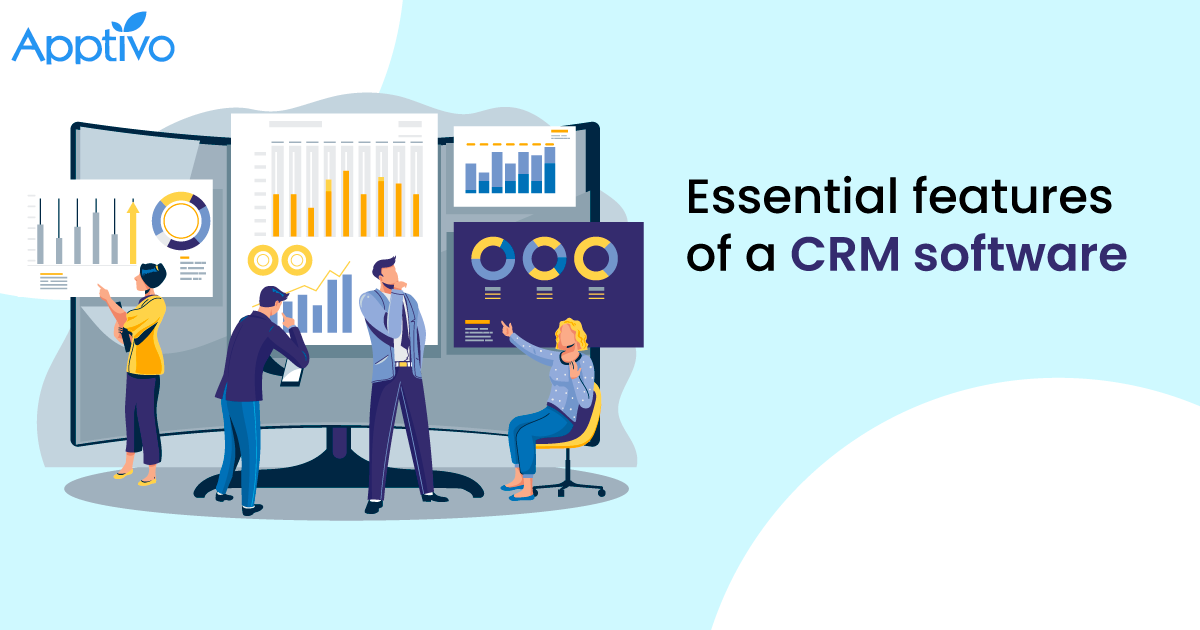 Apptivo

Essential features of a CRM software